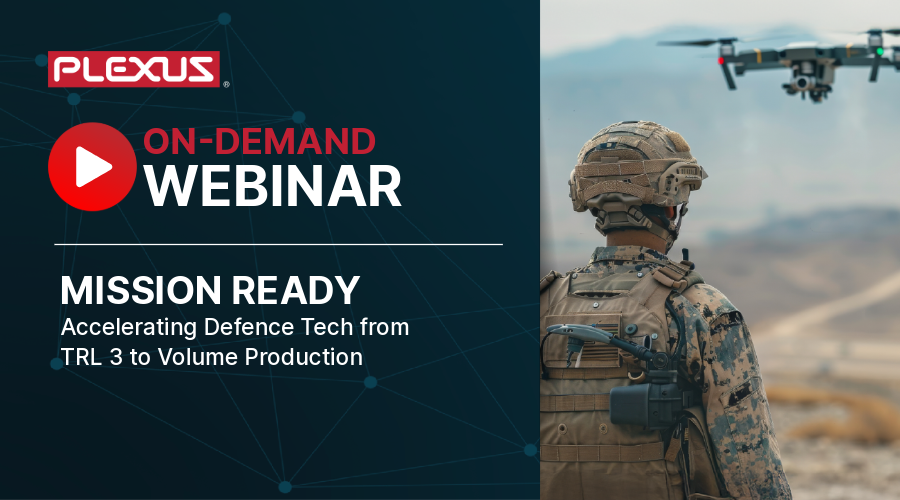 PLEXUS®

ON-DEMAND
WEBINAR

MISSION READY
Accelerating Defence Tech from TRL 3 to Volume Production